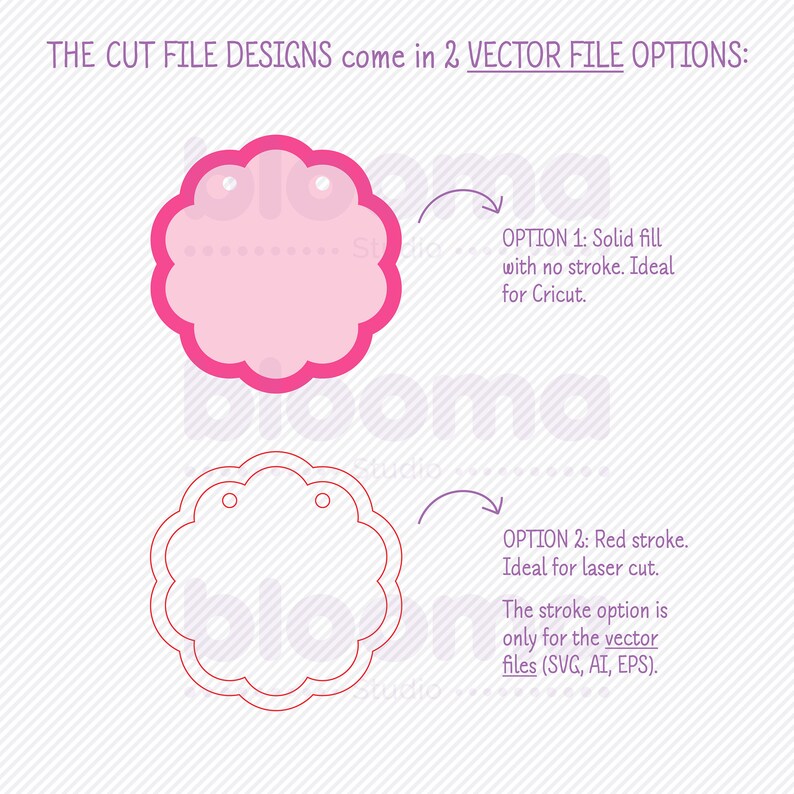 THE CUT FILE DESIGNS come in 2 VECTOR FILE OPTIONS:

blooma Studio

OPTION 1: Solid fill with no stroke. Ideal for Cricut.

blooma Studio

OPTION 2: Red stroke. Ideal for laser cut.

The stroke option is only for the vector files (SVG, AI, EPS).

blooma Studio